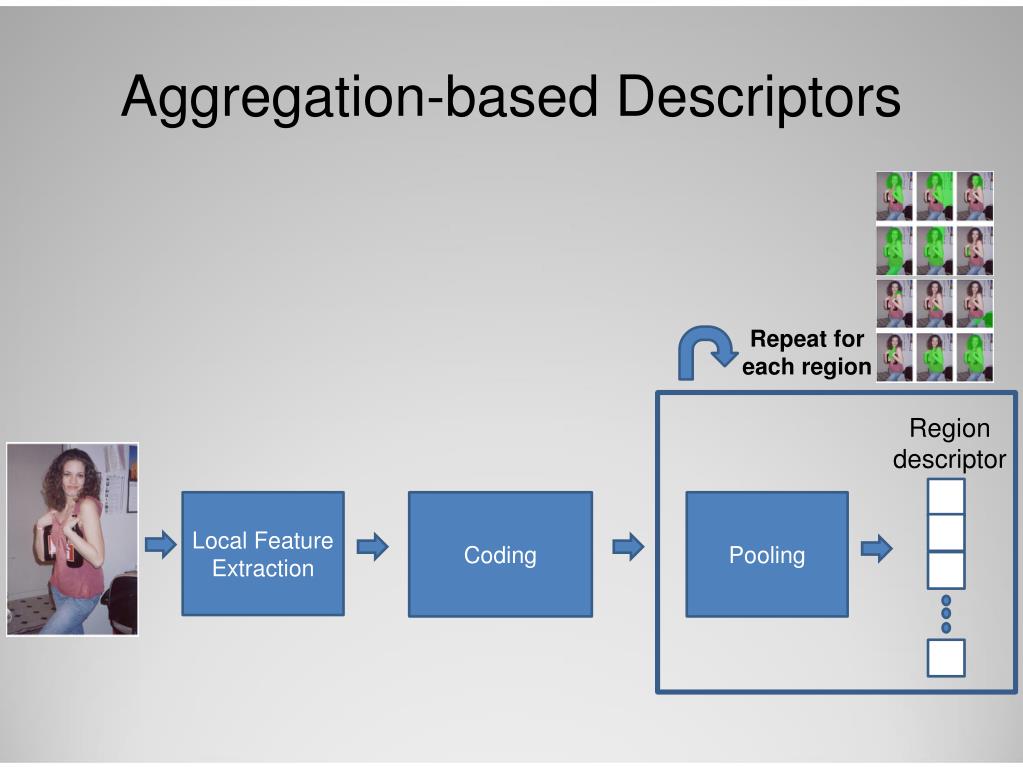 Aggregation-based Descriptors

Repeat for each region

Region descriptor

Local Feature Extraction

Coding

Pooling